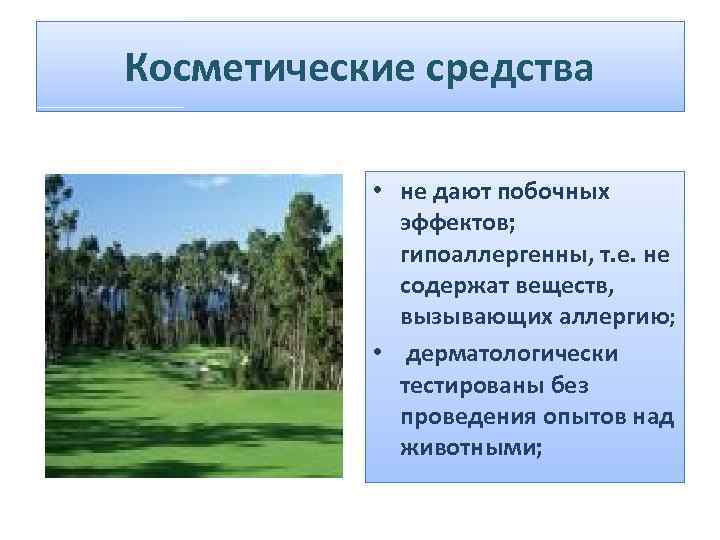 Косметические средства

• не дают побочных эффектов; гипоаллергенны, т.е. не содержат веществ, вызывающих аллергию;

• дерматологически тестированы без проведения опытов над животными;